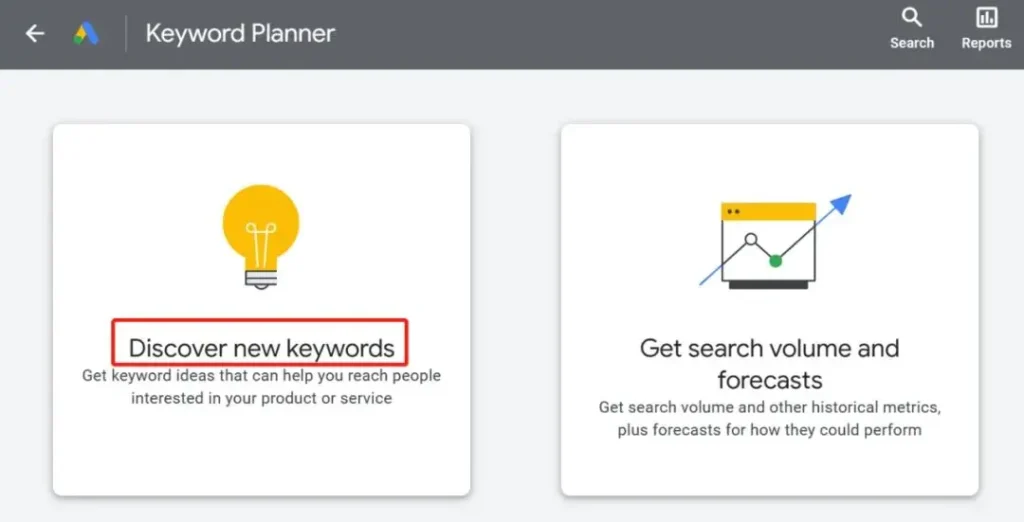 Keyword Planner

Search

Reports

Discover new keywords

Get keyword ideas that can help you reach people interested in your product or service

Get search volume and forecasts

Get search volume and other historical metrics, plus forecasts for how they could perform